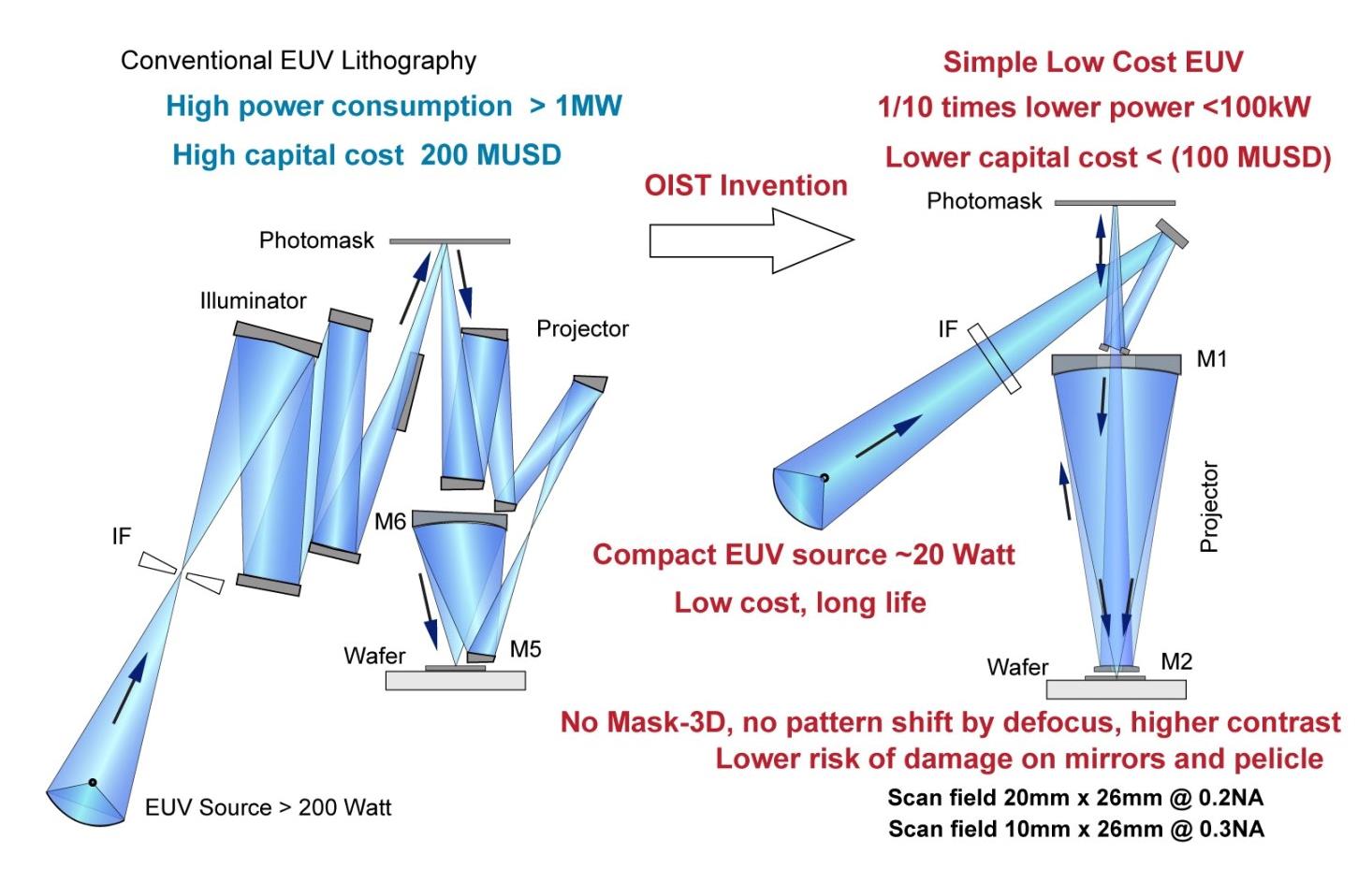 Conventional EUV Lithography

High power consumption > 1MW

High capital cost 200 MUSD

Photomask

Illuminator

Projector

IF

M6

Wafer

M5

EUV Source > 200 Watt

OIST Invention

Simple Low Cost EUV

1/10 times lower power <100kW

Lower capital cost < (100 MUSD)

Photomask

IF

M1

Projector

Compact EUV source ~20 Watt

Low cost, long life

Wafer

M2

No Mask-3D, no pattern shift by defocus, higher contrast

Lower risk of damage on mirrors and pelicle

Scan field 20mm x 26mm @ 0.2NA

Scan field 10mm x 26mm @ 0.3NA